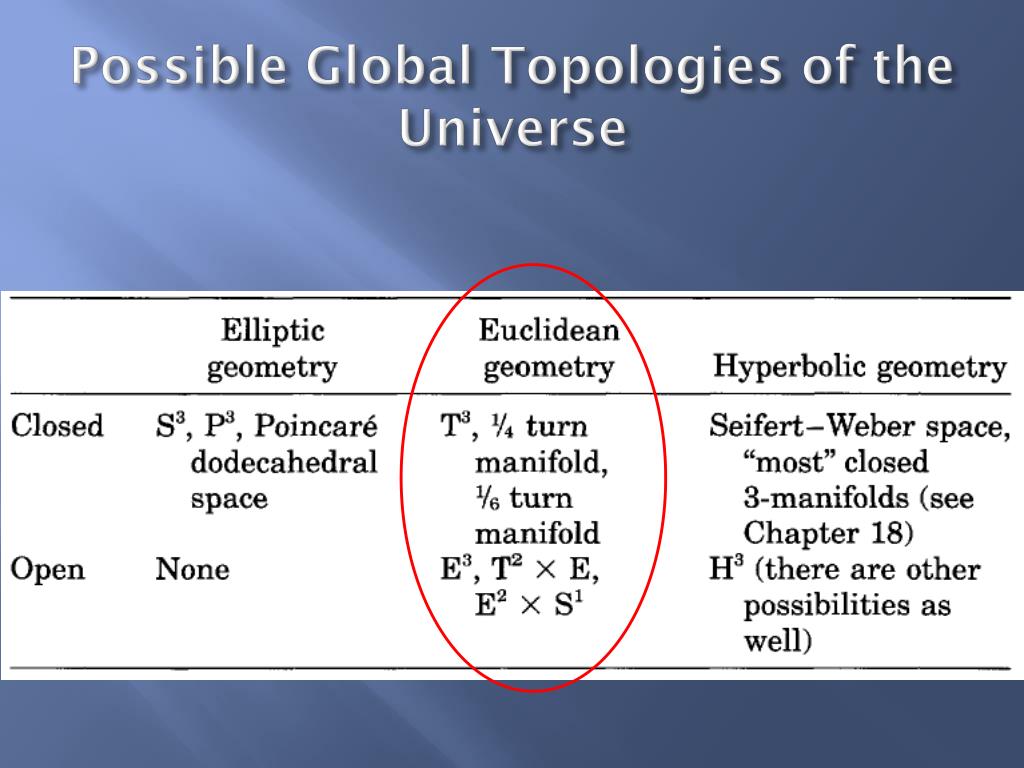 Possible Global Topologies of the Universe

| | Elliptic geometry | Euclidean geometry | Hyperbolic geometry |
|---|---|---|---|
| Closed | $S^3$, $P^3$, Poincaré dodecahedral space | $T^3$, ¼ turn manifold, ⅙ turn manifold | Seifert–Weber space, “most” closed 3-manifolds (see Chapter 18) |
| Open | None | $E^3$, $T^2 \times E$, $E^2 \times S^1$ | $H^3$ (there are other possibilities as well) |